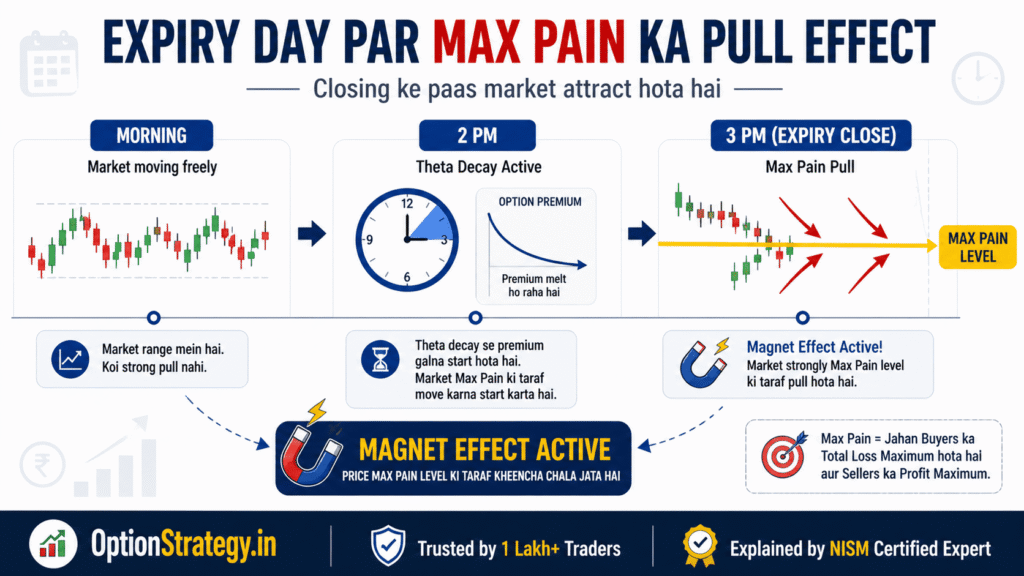 EXPIRY DAY PAR MAX PAIN KA PULL EFFECT

Closing ke paas market attract hota hai

MORNING

Market moving freely

2 PM

Theta Decay Active

12
3
6
9

OPTION PREMIUM

Premium melt ho raha hai

3 PM (EXPIRY CLOSE)

Max Pain Pull

MAX PAIN LEVEL

Market range mein hai. Koi strong pull nahi.

Theta decay se premium galna start hota hai. Market Max Pain ki taraf move karna start karta hai.

Magnet Effect Active!

Market strongly Max Pain level ki taraf pull hota hai.

MAGNET EFFECT ACTIVE

PRICE MAX PAIN LEVEL KI TARAF KHEENCHA CHALA JATA HAI

Max Pain = Jahan Buyers ka Total Loss Maximum hota hai aur Sellers ka Profit Maximum.

OptionStrategy.in

Trusted by 1 Lakh+ Traders

Explained by NISM Certified Expert